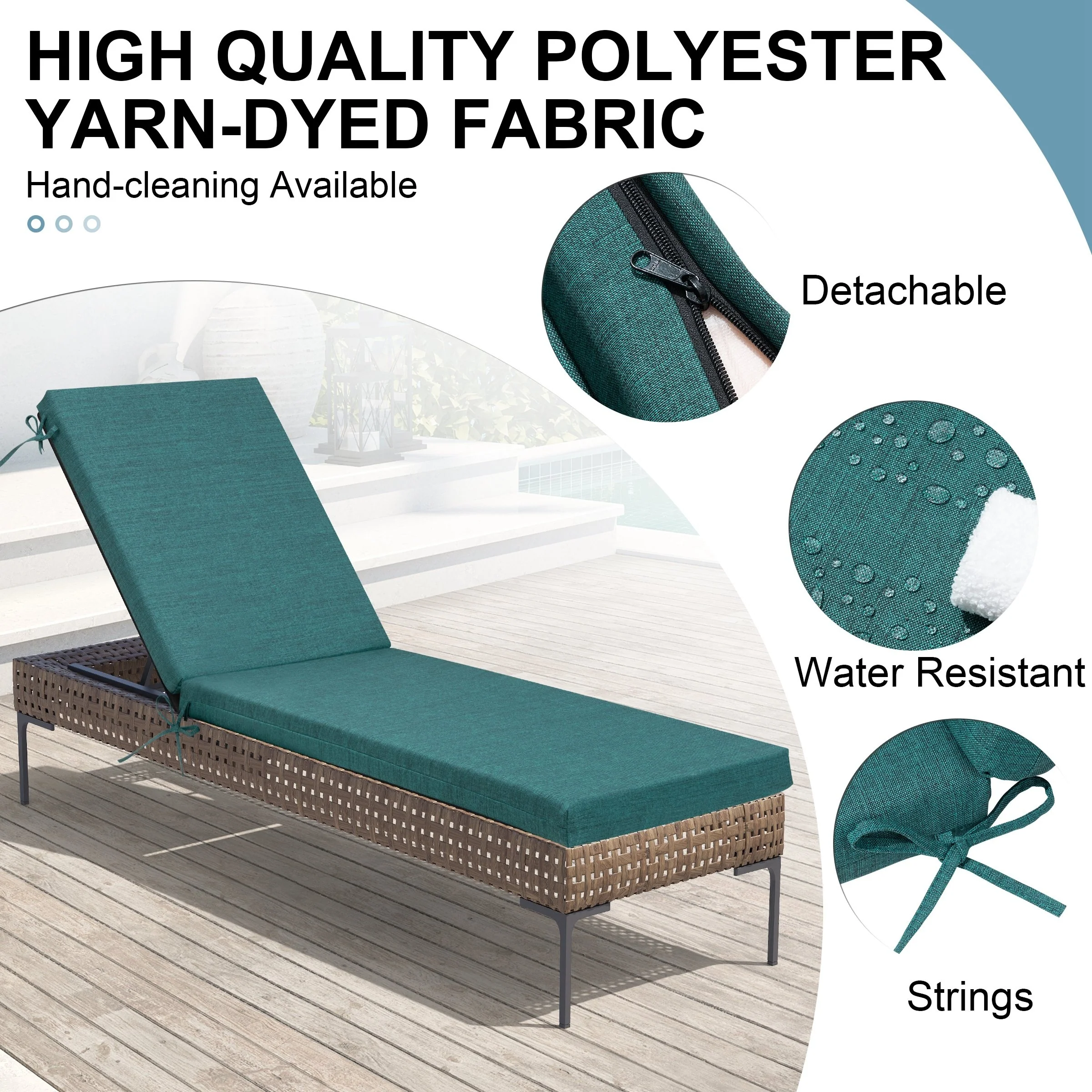 HIGH QUALITY POLYESTER YARN-DYED FABRIC

Hand-cleaning Available

Detachable

Water Resistant

Strings